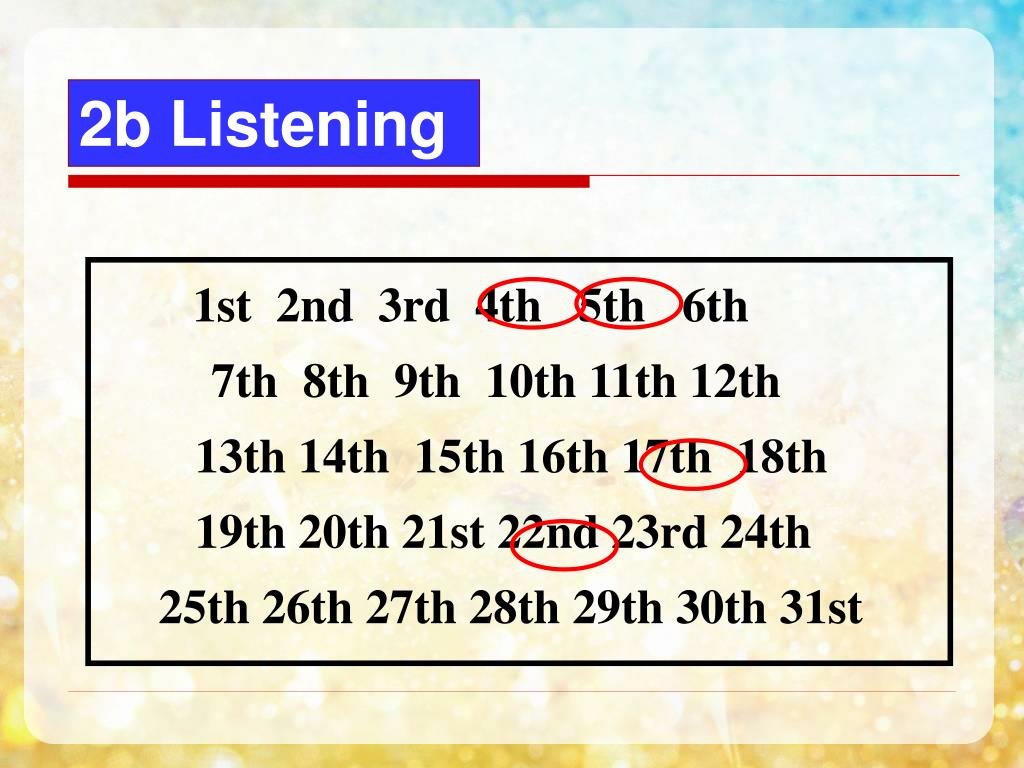 2b Listening

1st 2nd 3rd 4th 5th 6th
7th 8th 9th 10th 11th 12th
13th 14th 15th 16th 17th 18th
19th 20th 21st 22nd 23rd 24th
25th 26th 27th 28th 29th 30th 31st